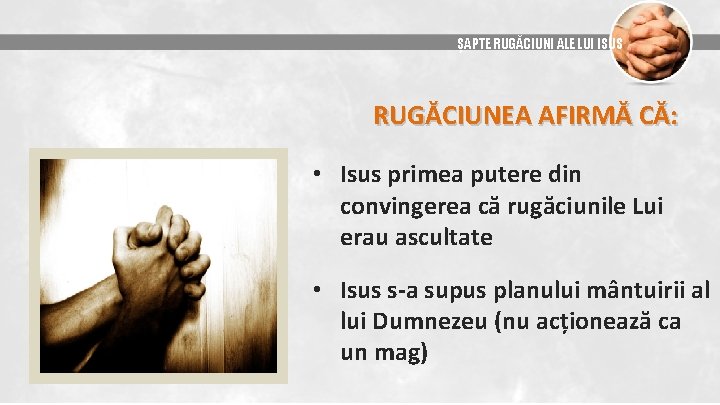 ȘAPTE RUGĂCIUNI ALE LUI ISUS

RUGĂCIUNEA AFIRMĂ CĂ:

• Isus primea putere din convingerea că rugăciunile Lui erau ascultate

• Isus s-a supus planului mântuirii al lui Dumnezeu (nu acționează ca un mag)